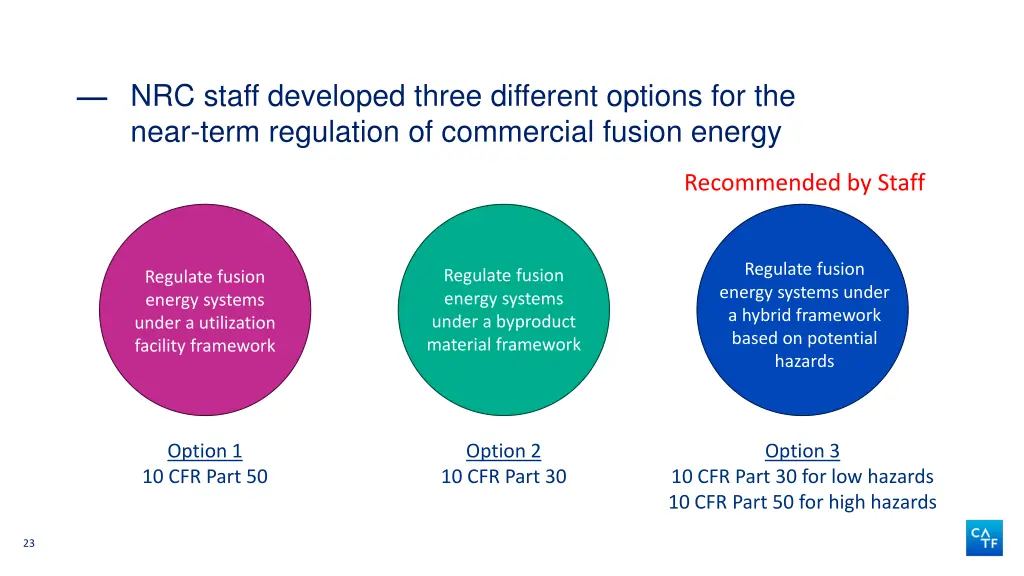 — NRC staff developed three different options for the near-term regulation of commercial fusion energy

Recommended by Staff

Regulate fusion energy systems under a utilization facility framework

Regulate fusion energy systems under a byproduct material framework

Regulate fusion energy systems under a hybrid framework based on potential hazards

Option 1
10 CFR Part 50

Option 2
10 CFR Part 30

Option 3
10 CFR Part 30 for low hazards
10 CFR Part 50 for high hazards

23

CA TF